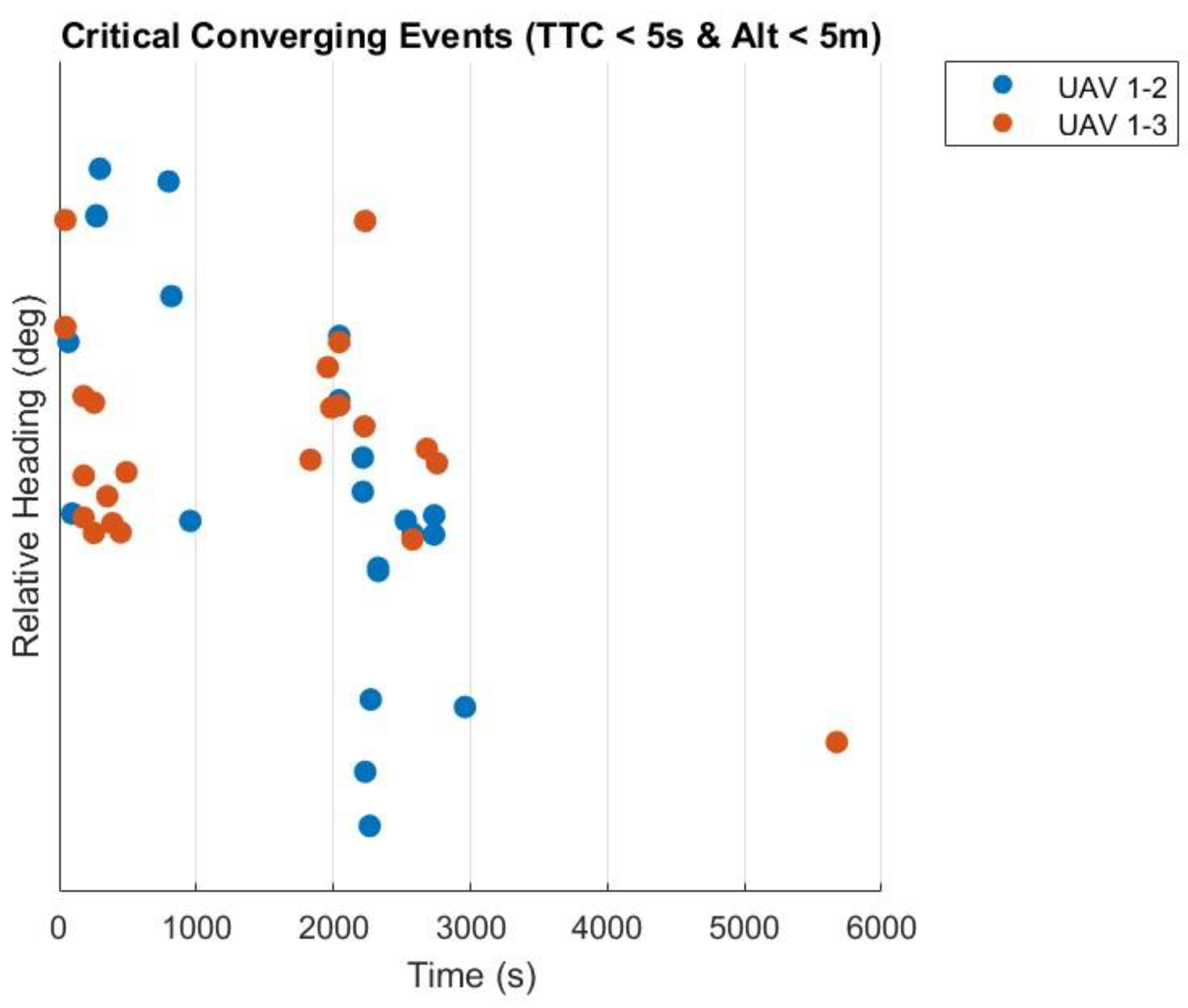 Critical Converging Events (TTC < 5s & Alt < 5m)

UAV 1-2
UAV 1-3

Relative Heading (deg)

0
1000
2000
3000
4000
5000
6000

Time (s)